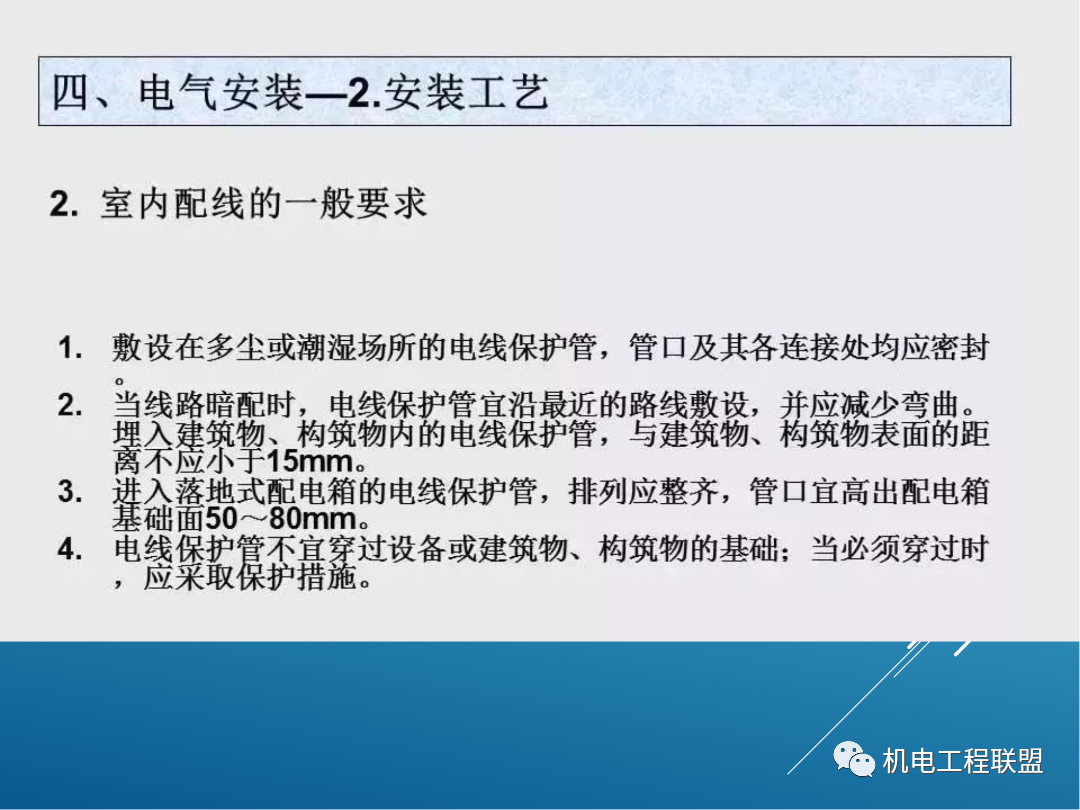 四、电气安装—2.安装工艺

2. 室内配线的一般要求

1. 敷设在多尘或潮湿场所的电线保护管，管口及其各连接处均应密封。
2. 当线路暗配时，电线保护管宜沿最近的路线敷设，并应减少弯曲。埋入建筑物、构筑物内的电线保护管，与建筑物、构筑物表面的距离不应小于15mm。
3. 进入落地式配电箱的电线保护管，排列应整齐，管口宜高出配电箱基础面50～80mm。
4. 电线保护管不宜穿过设备或建筑物、构筑物的基础；当必须穿过时，应采取保护措施。

机电工程联盟